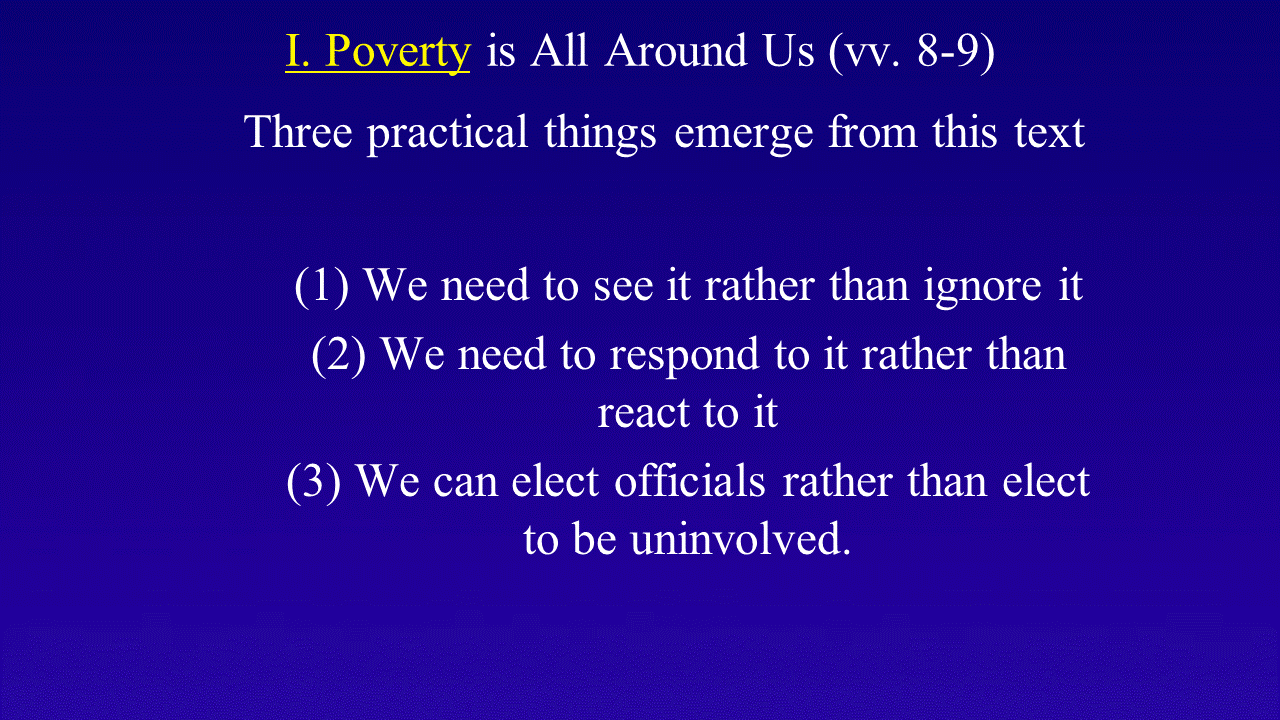 I. Poverty is All Around Us (vv. 8-9)

Three practical things emerge from this text

(1) We need to see it rather than ignore it

(2) We need to respond to it rather than react to it

(3) We can elect officials rather than elect to be uninvolved.